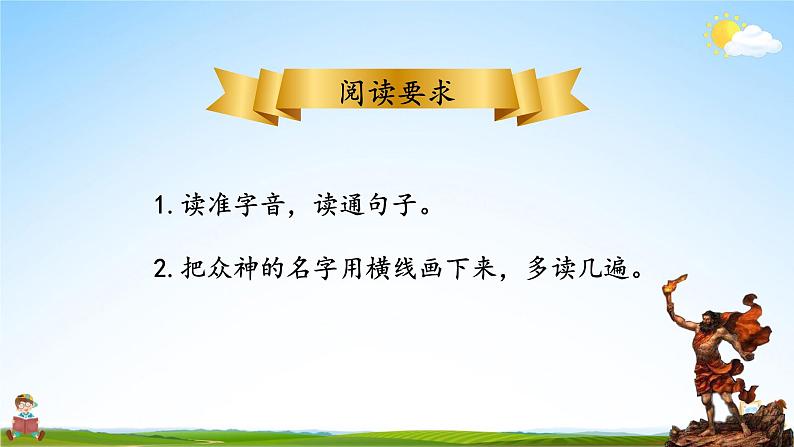 阅读要求

1. 读准字音，读通句子。

2. 把众神的名字用横线画下来，多读几遍。